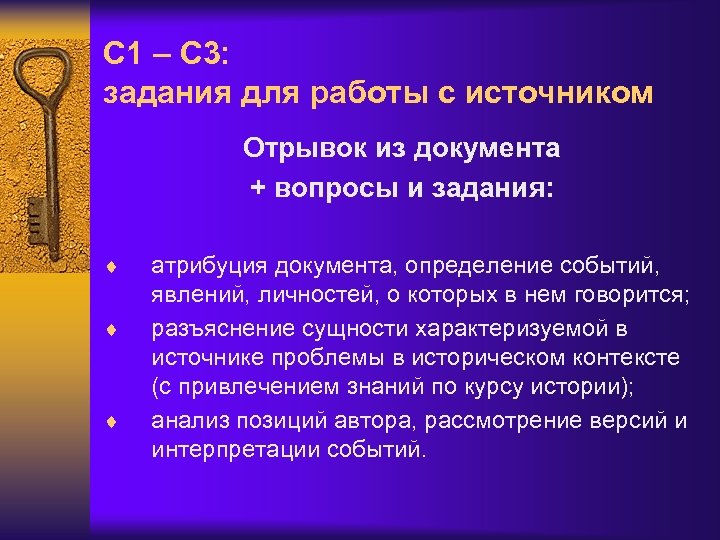 С1 – С3:
задания для работы с источником

Отрывок из документа
+ вопросы и задания:

♦ атрибуция документа, определение событий, явлений, личностей, о которых в нем говорится;
♦ разъяснение сущности характеризуемой в источнике проблемы в историческом контексте (с привлечением знаний по курсу истории);
♦ анализ позиций автора, рассмотрение версий и интерпретации событий.